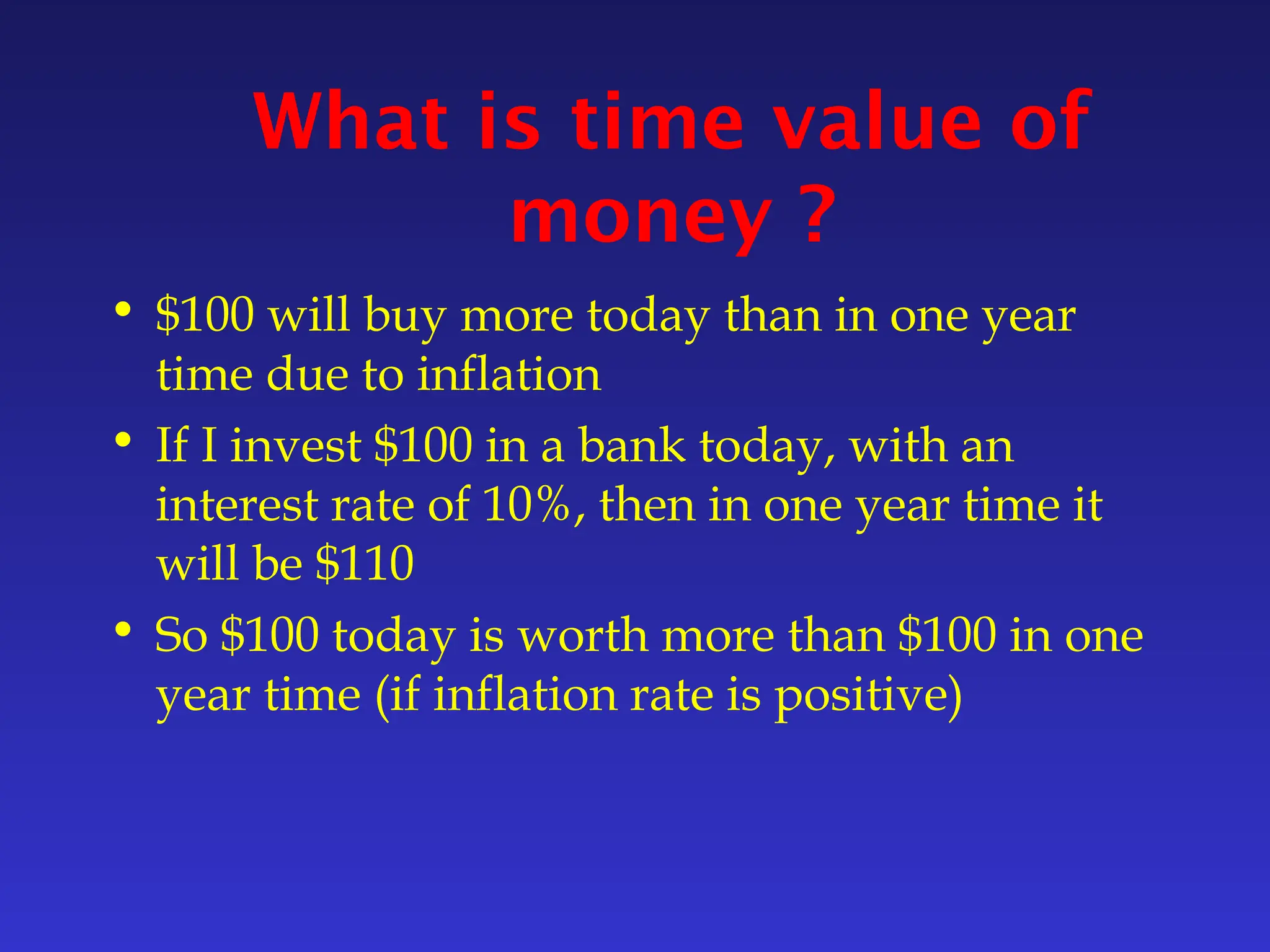 What is time value of money ?

• \$100 will buy more today than in one year time due to inflation
• If I invest \$100 in a bank today, with an interest rate of 10%, then in one year time it will be \$110
• So \$100 today is worth more than \$100 in one year time (if inflation rate is positive)